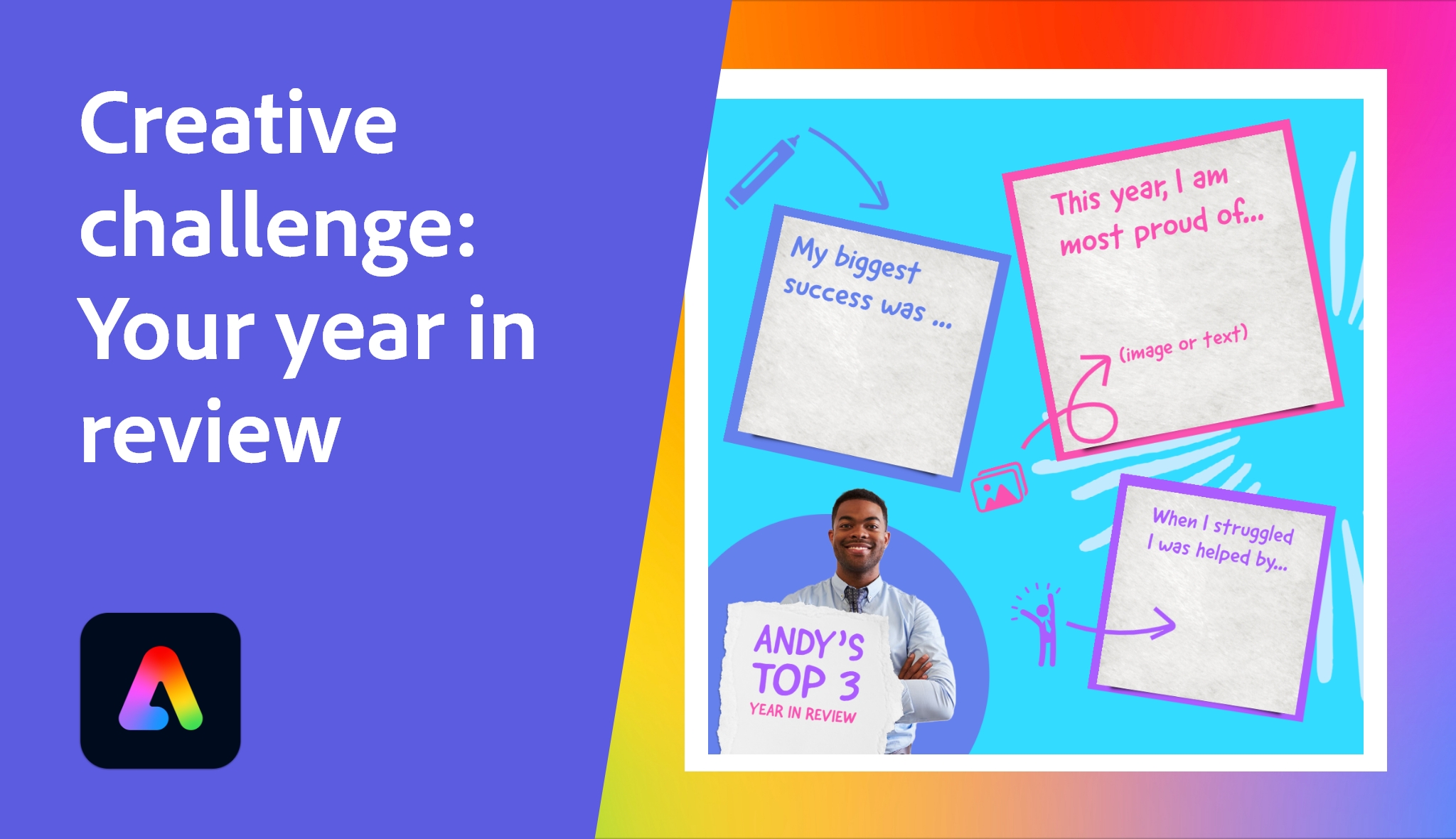 Creative challenge: Your year in review

My biggest success was ...

This year, I am most proud of...

(image or text)

When I struggled I was helped by...

ANDY'S TOP 3

YEAR IN REVIEW